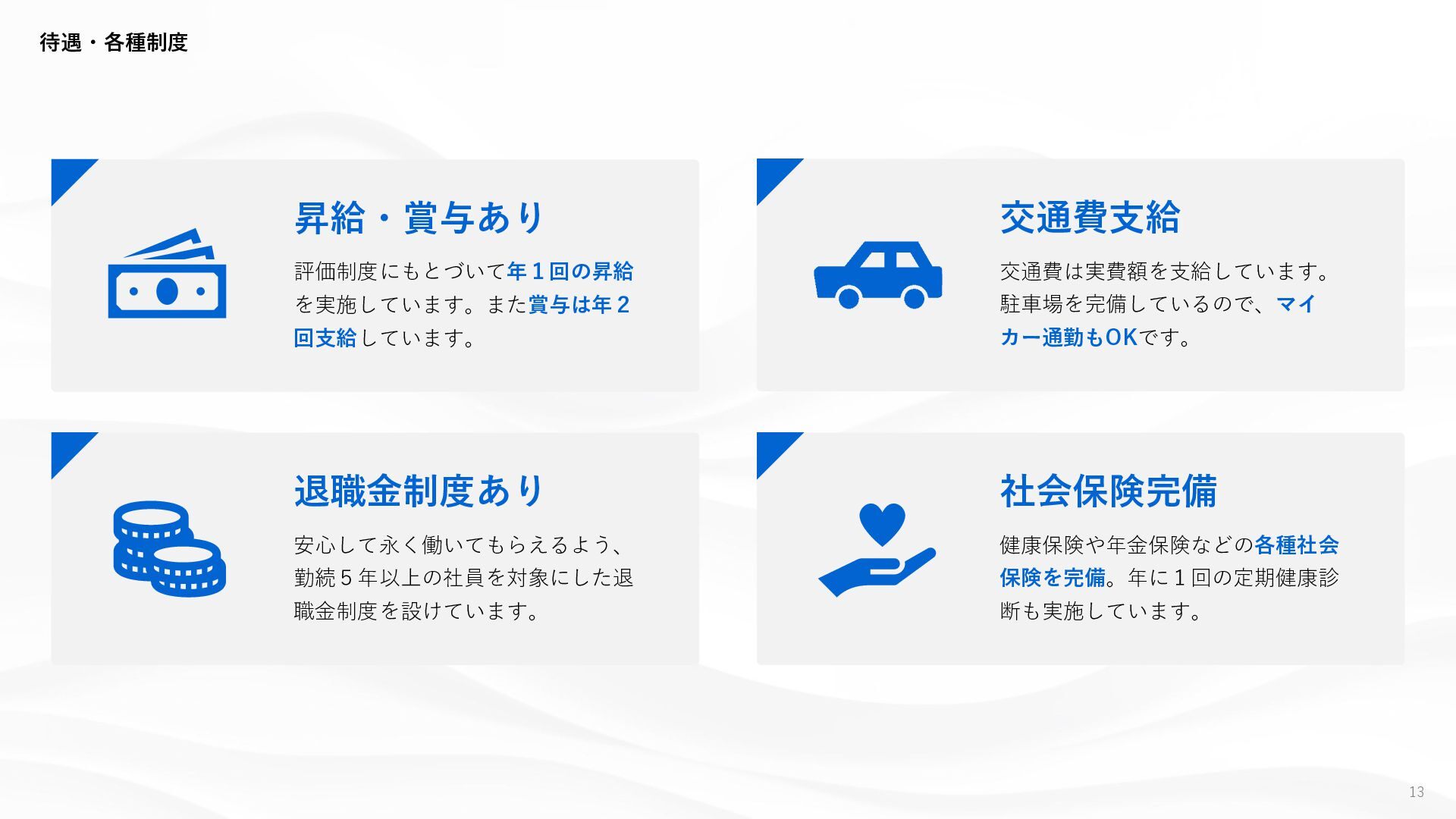 待遇・各種制度

昇給・賞与あり

評価制度にもとづいて年1回の昇給を実施しています。また賞与は年2回支給しています。

交通費支給

交通費は実費額を支給しています。駐車場を完備しているので、マイカー通勤もOKです。

退職金制度あり

安心して永く働いてもらえるよう、勤続5年以上の社員を対象にした退職金制度を設けています。

社会保険完備

健康保険や年金保険などの各種社会保険を完備。年に1回の定期健康診断も実施しています。

13